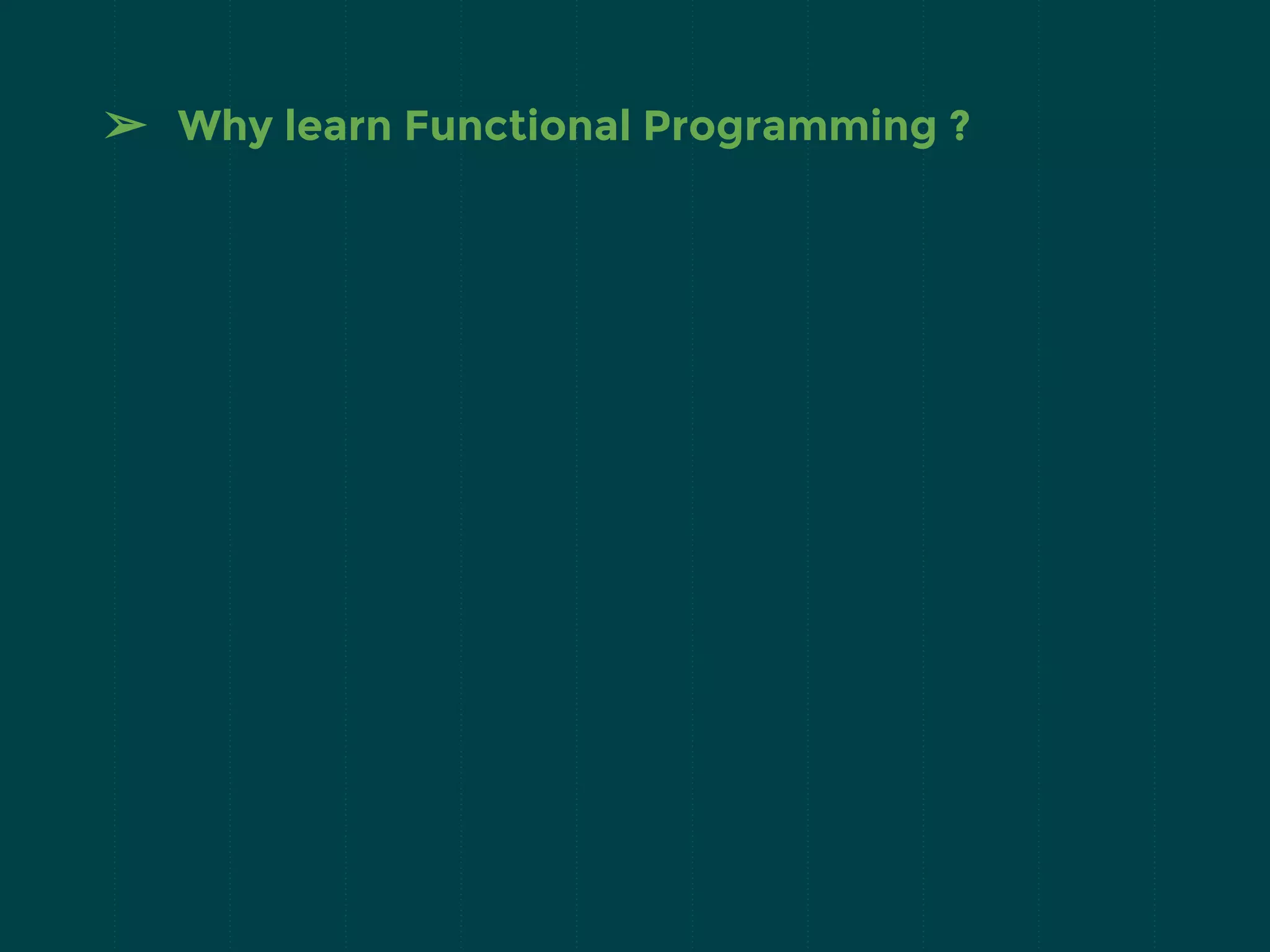 ➢ Why learn Functional Programming ?